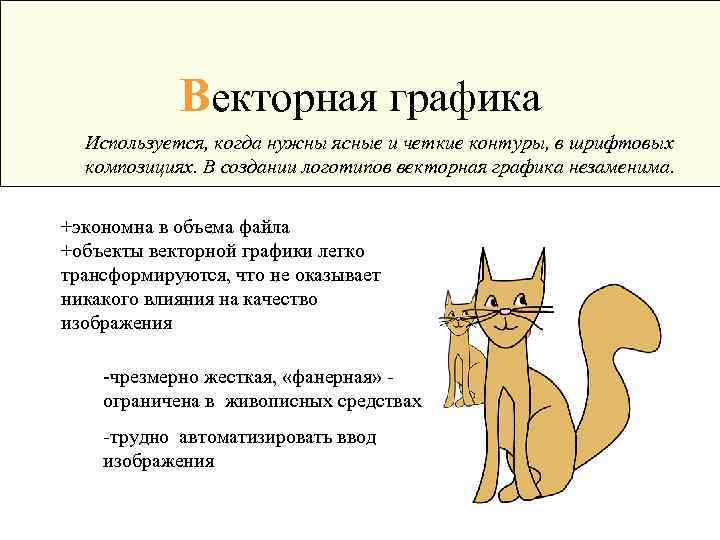 Векторная графика

Используется, когда нужны ясные и четкие контуры, в шрифтовых композициях. В создании логотипов векторная графика незаменима.

+экономна в объема файла
+объекты векторной графики легко трансформируются, что не оказывает никакого влияния на качество изображения

-чрезмерно жесткая, «фанерная» - ограничена в живописных средствах

-трудно автоматизировать ввод изображения